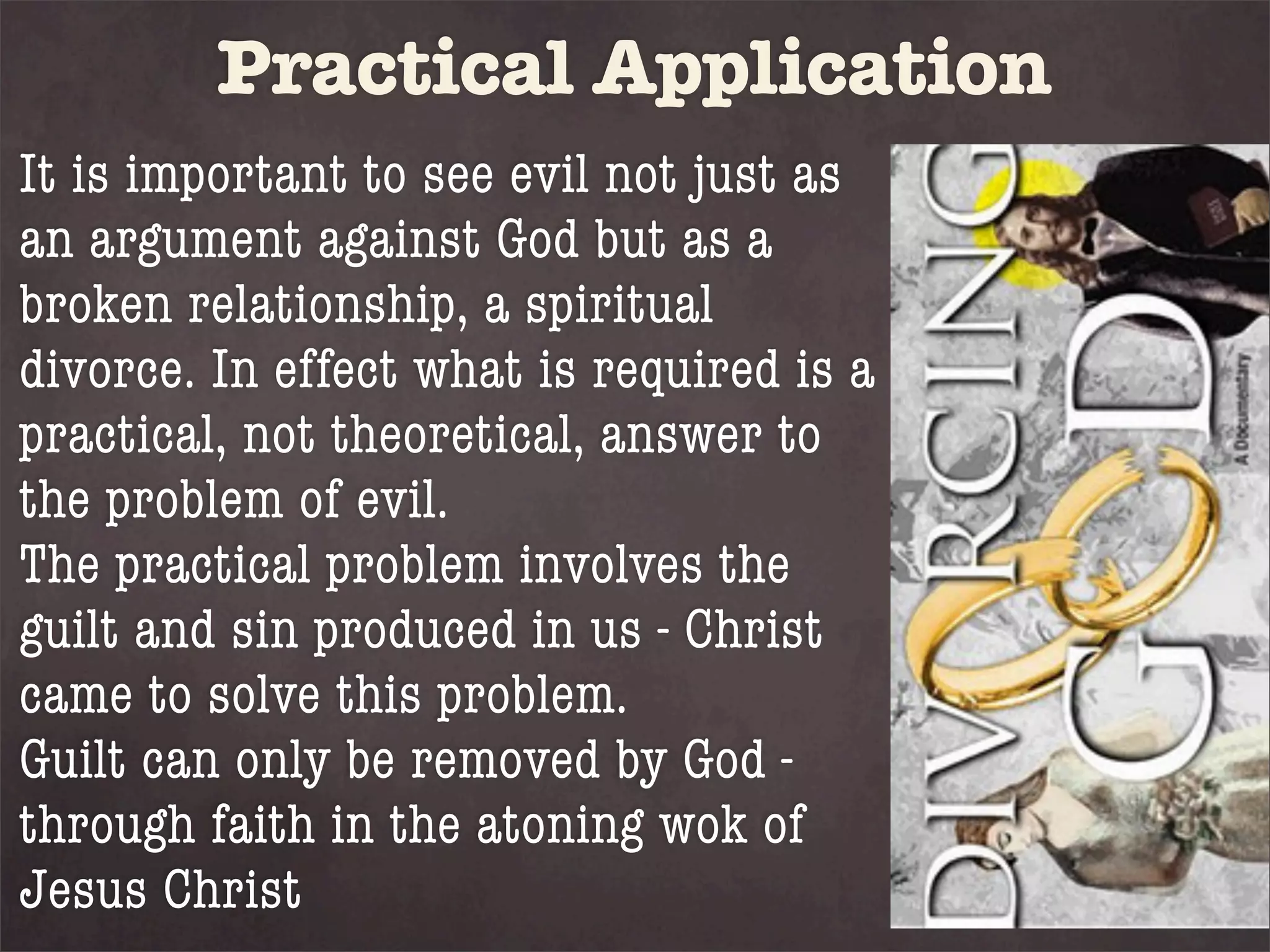 Practical Application

It is important to see evil not just as an argument against God but as a broken relationship, a spiritual divorce. In effect what is required is a practical, not theoretical, answer to the problem of evil.
The practical problem involves the guilt and sin produced in us - Christ came to solve this problem.
Guilt can only be removed by God - through faith in the atoning wok of Jesus Christ

DIVORCING GOD
A Documentary